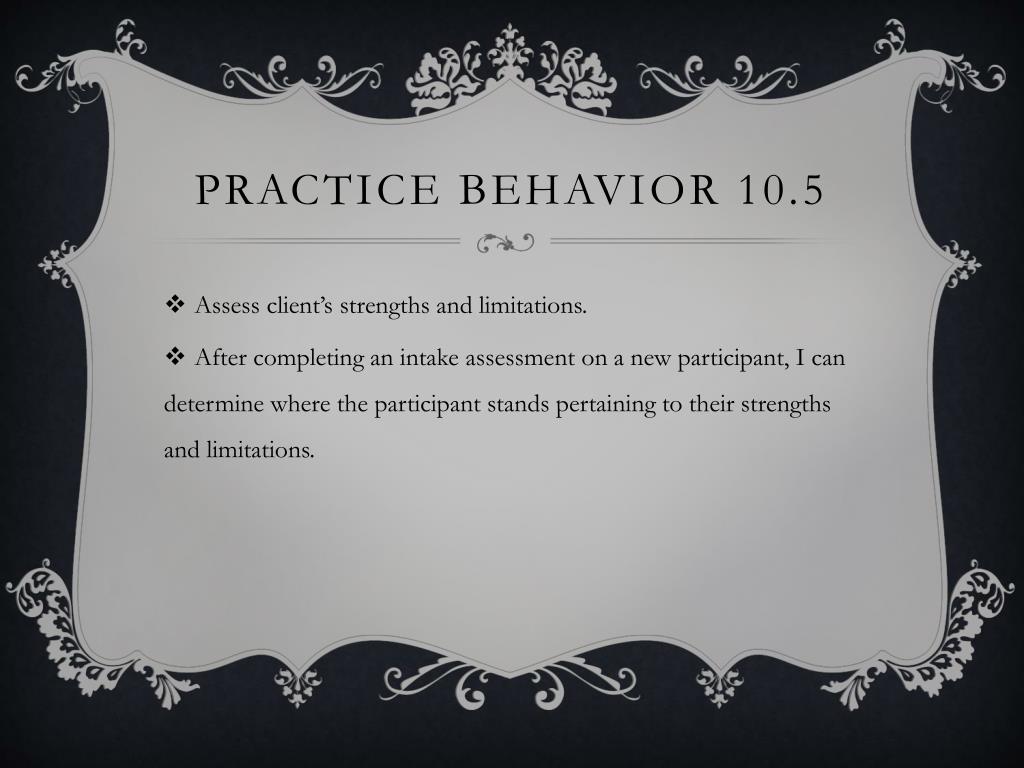 PRACTICE BEHAVIOR 10.5

❖ Assess client's strengths and limitations.

❖ After completing an intake assessment on a new participant, I can determine where the participant stands pertaining to their strengths and limitations.